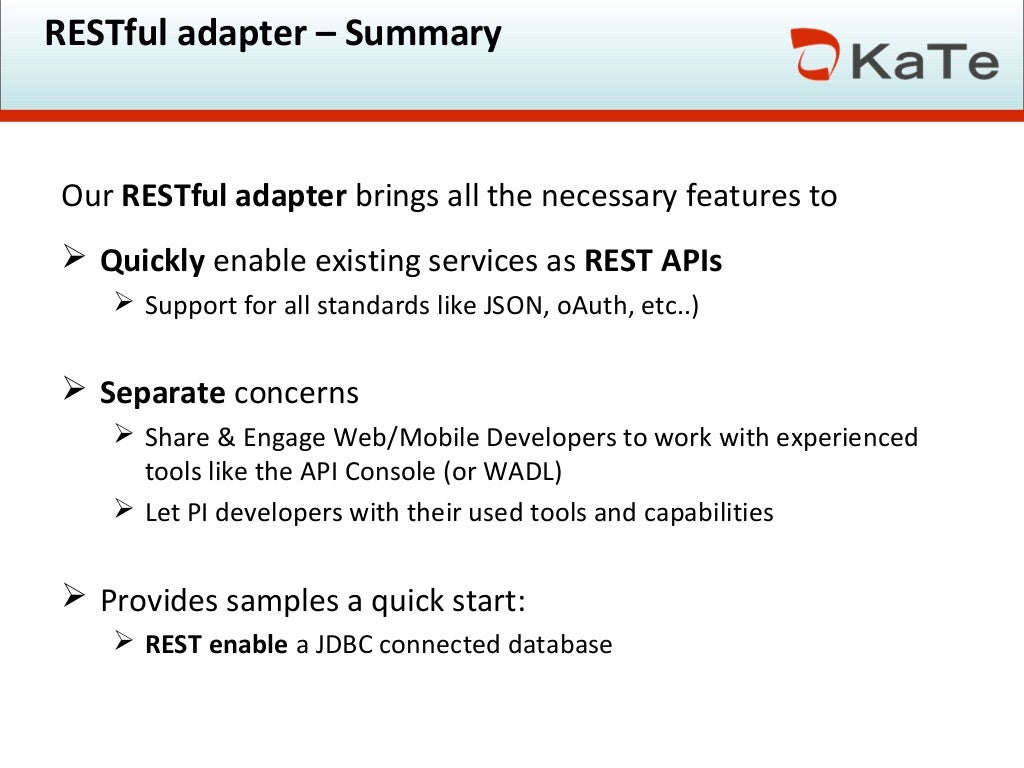 RESTful adapter – Summary

KaTe

Our RESTful adapter brings all the necessary features to

➢ Quickly enable existing services as REST APIs
➢ Support for all standards like JSON, oAuth, etc..)

➢ Separate concerns
➢ Share & Engage Web/Mobile Developers to work with experienced tools like the API Console (or WADL)
➢ Let PI developers with their used tools and capabilities

➢ Provides samples a quick start:
➢ REST enable a JDBC connected database